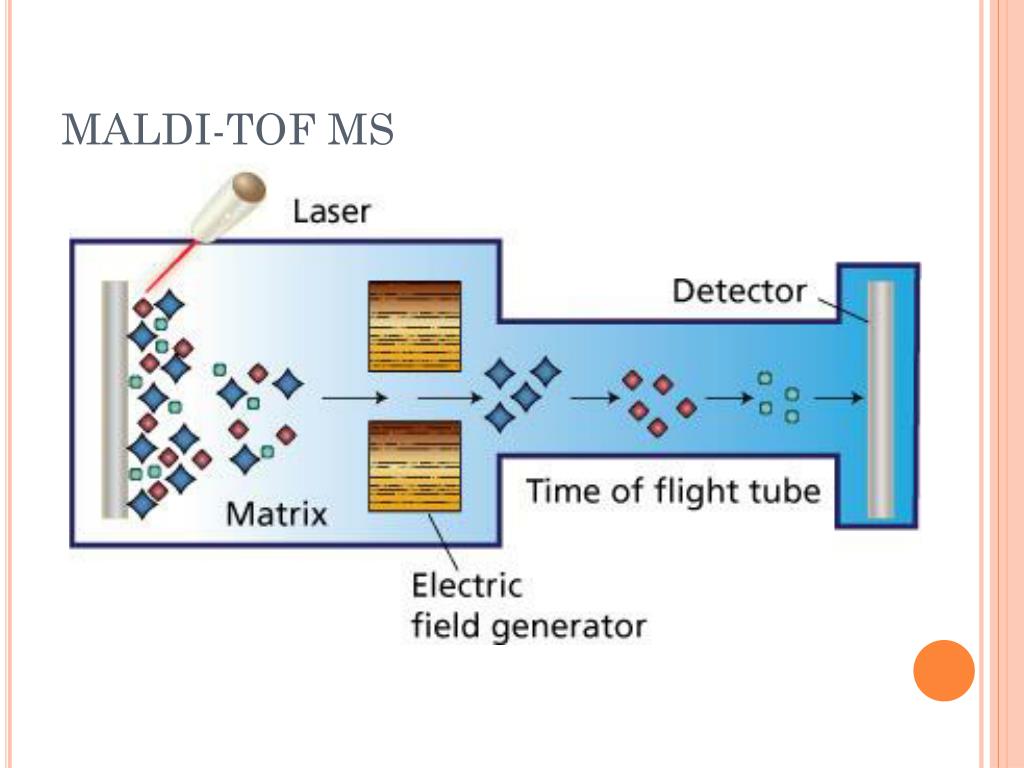 MALDI-TOF MS

Laser

Detector

Matrix

Time of flight tube

Electric field generator